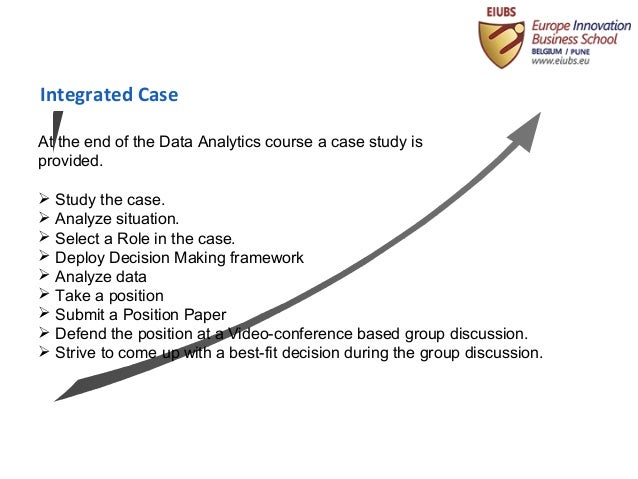 EIUBS
Europe Innovation Business School
BELGIUM / PUNE
www.eiubs.eu

Integrated Case

At the end of the Data Analytics course a case study is provided.

➢ Study the case.
➢ Analyze situation.
➢ Select a Role in the case.
➢ Deploy Decision Making framework
➢ Analyze data
➢ Take a position
➢ Submit a Position Paper
➢ Defend the position at a Video-conference based group discussion.
➢ Strive to come up with a best-fit decision during the group discussion.